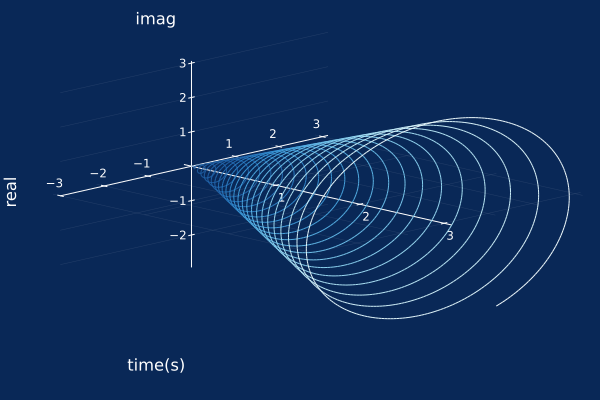 imag

3
2
1
−1
−2

real

−3
−2
−1
1
2
3

1
2
3

time(s)